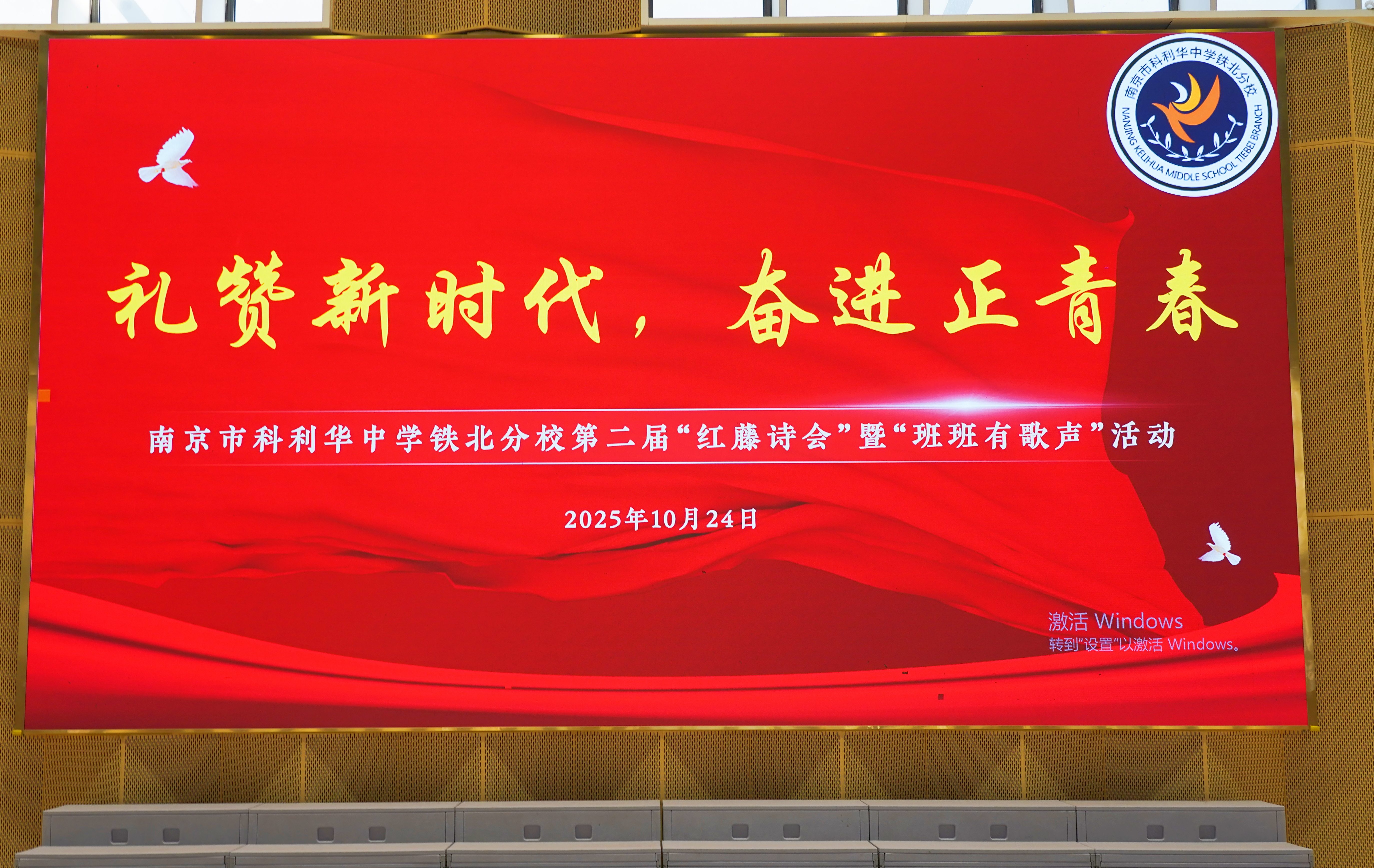 南京市科利华中学铁北分校
NANJING KELIHUA MIDDLE SCHOOL TIEBEI BRANCH

礼赞新时代，奋进正青春

南京市科利华中学铁北分校第二届“红藤诗会”暨“班班有歌声”活动

2025年10月24日

激活 Windows
转到"设置"以激活 Windows。